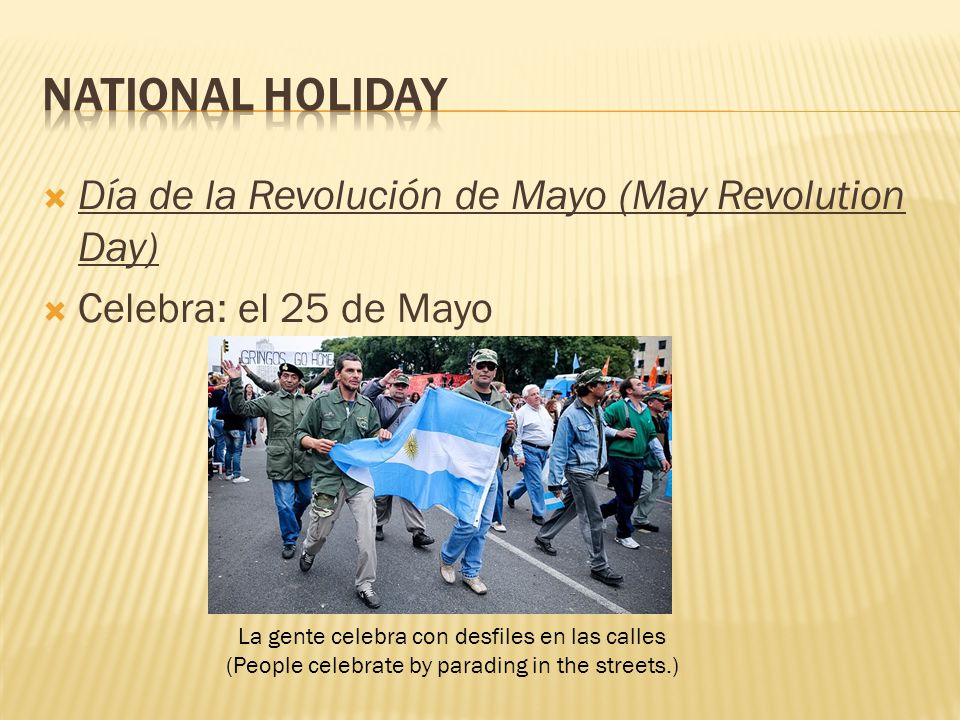 NATIONAL HOLIDAY

Día de la Revolución de Mayo (May Revolution Day)

Celebra: el 25 de Mayo

GRINGOS GO HOME

La gente celebra con desfiles en las calles
(People celebrate by parading in the streets.)